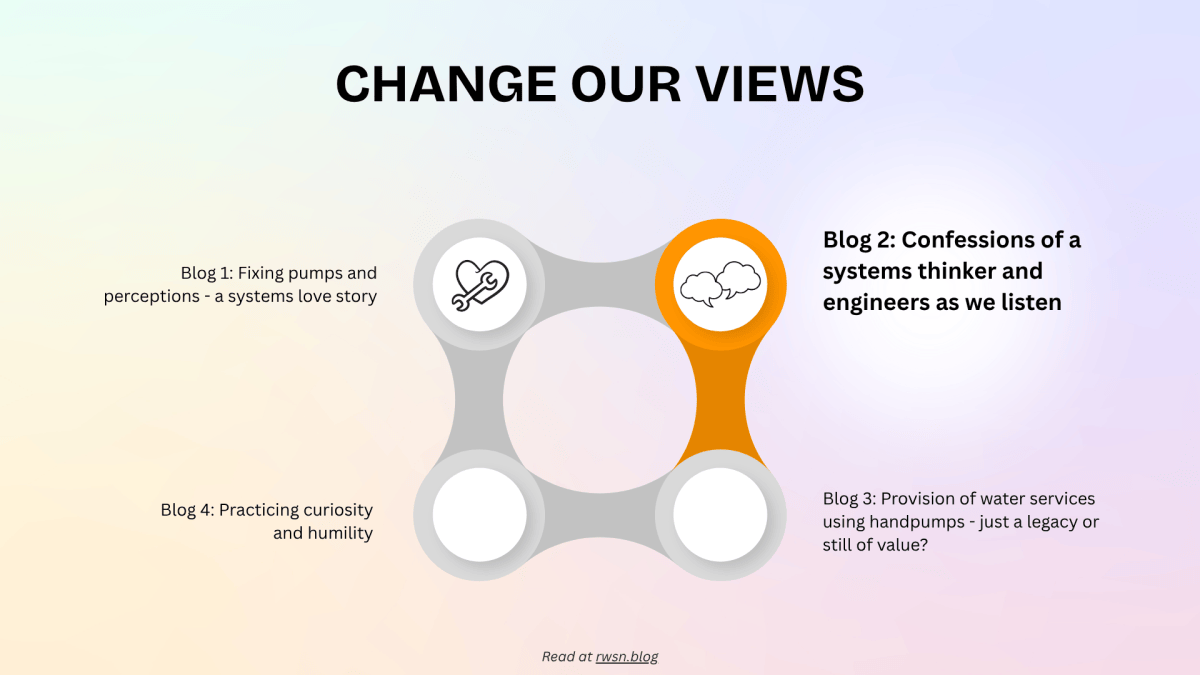 CHANGE OUR VIEWS

Blog 1: Fixing pumps and perceptions - a systems love story

Blog 2: Confessions of a systems thinker and engineers as we listen

Blog 4: Practicing curiosity and humility

Blog 3: Provision of water services using handpumps - just a legacy or still of value?

Read at rwsn.blog